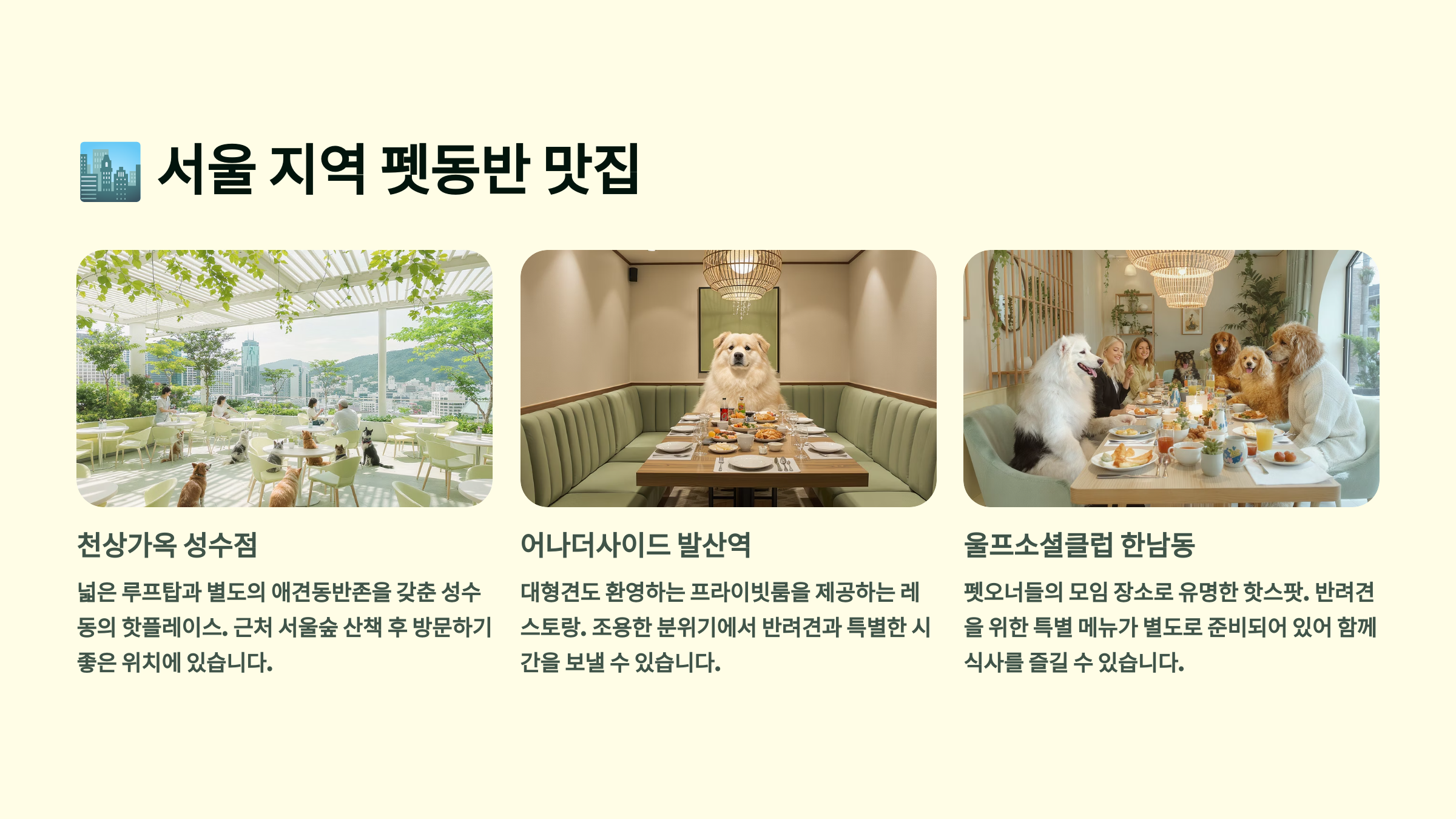 🏙️ 서울 지역 펫동반 맛집

천상가옥 성수점

넓은 루프탑과 별도의 애견동반존을 갖춘 성수동의 핫플레이스. 근처 서울숲 산책 후 방문하기 좋은 위치에 있습니다.

어나더사이드 발산역

대형견도 환영하는 프라이빗룸을 제공하는 레스토랑. 조용한 분위기에서 반려견과 특별한 시간을 보낼 수 있습니다.

울프소셜클럽 한남동

펫오너들의 모임 장소로 유명한 핫스팟. 반려견을 위한 특별 메뉴가 별도로 준비되어 있어 함께 식사를 즐길 수 있습니다.